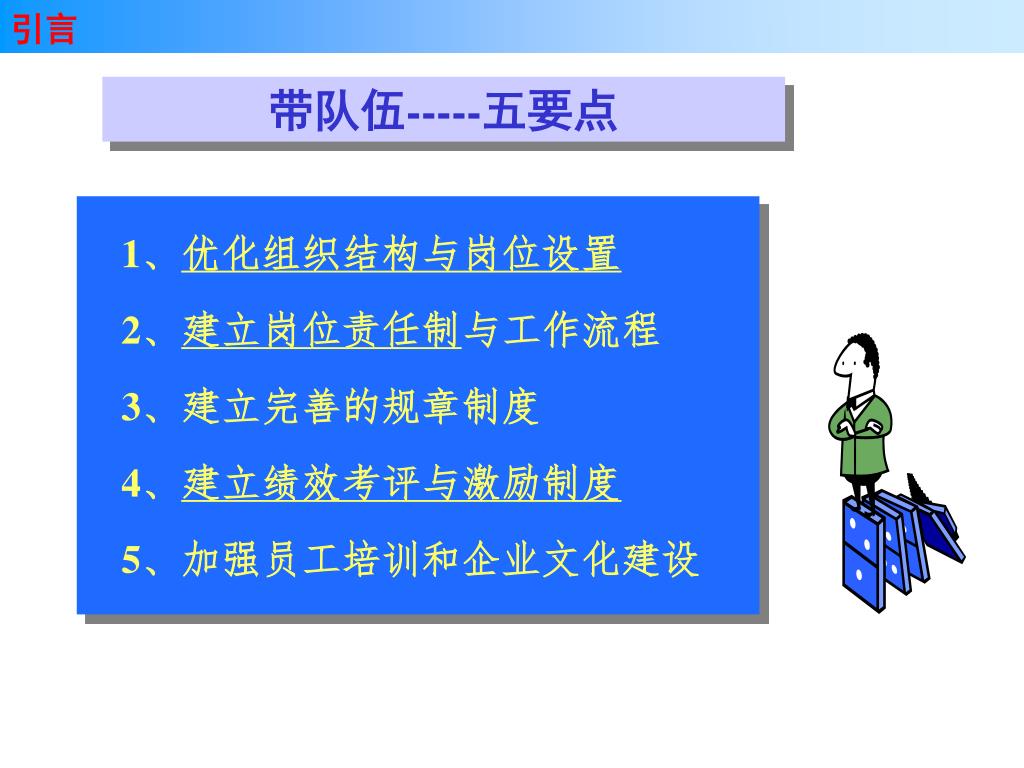 引言

带队伍-----五要点

1、优化组织结构与岗位设置

2、建立岗位责任制与工作流程

3、建立完善的规章制度

4、建立绩效考评与激励制度

5、加强员工培训和企业文化建设